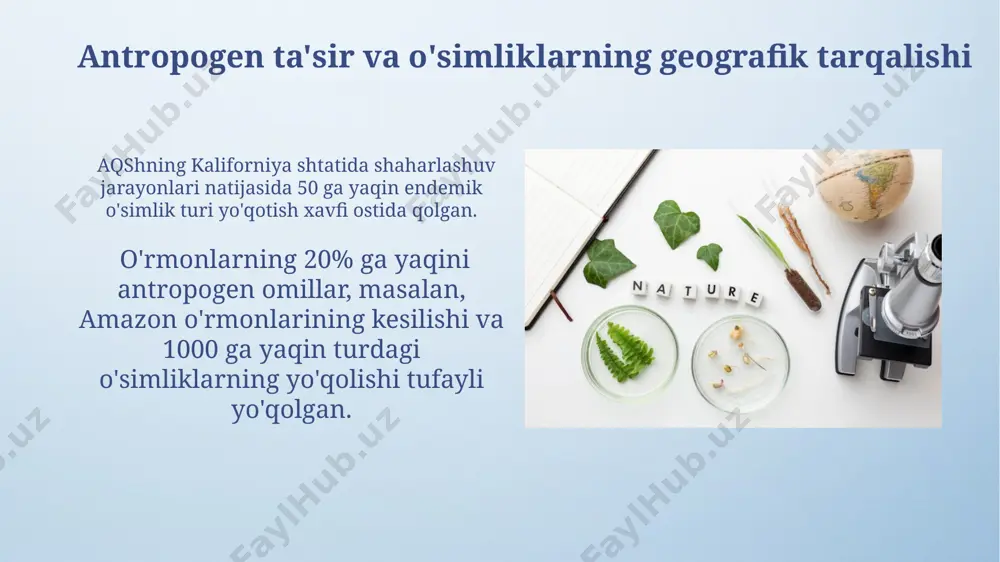 Antropogen ta'sir va o'simliklarning geografik tarqalishi

AQShning Kaliforniya shtatida shaharlashuv jarayonlari natijasida 50 ga yaqin endemik o'simlik turi yo'qotish xavfi ostida qolgan.

O'rmonlarning 20% ga yaqini antropogen omillar, masalan, Amazon o'rmonlarining kesilishi va 1000 ga yaqin turdagi o'simliklarning yo'qolishi tufayli yo'qolgan.

NATURE

FaylHub.uz FaylHub.uz FaylHub.uz FaylHub.uz FaylHub.uz FaylHub.uz